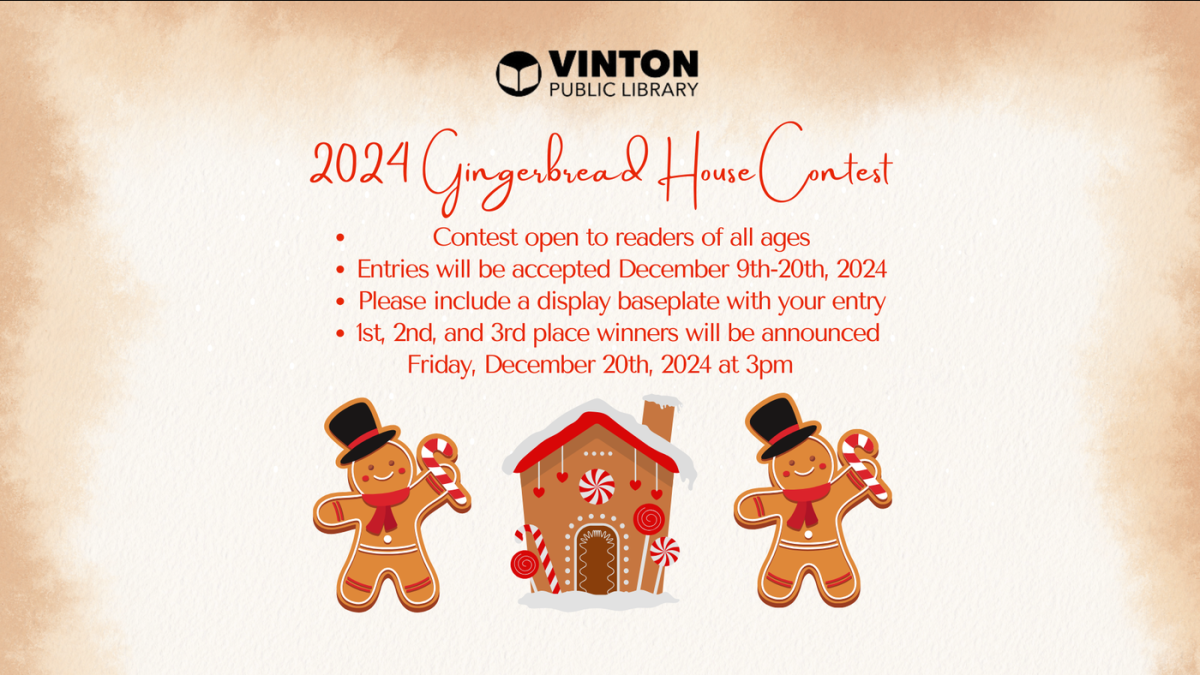 VINTON
PUBLIC LIBRARY

2024 Gingerbread House Contest

• Contest open to readers of all ages
• Entries will be accepted December 9th-20th, 2024
• Please include a display baseplate with your entry
• 1st, 2nd, and 3rd place winners will be announced Friday, December 20th, 2024 at 3pm